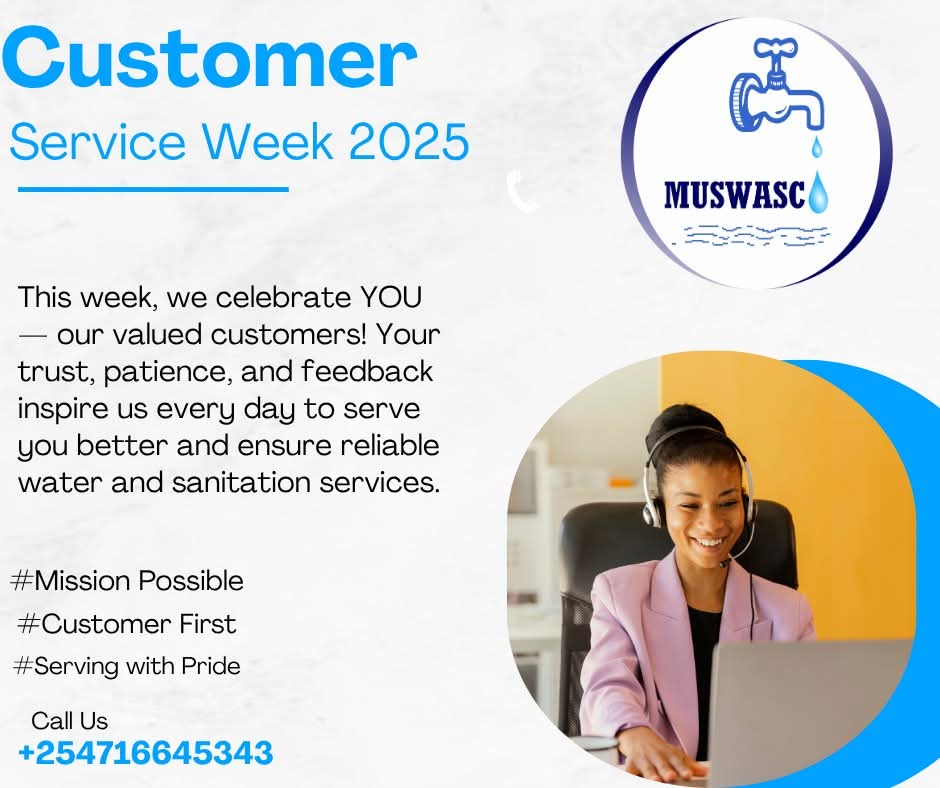 Customer
Service Week 2025

MUSWASCO

This week, we celebrate YOU — our valued customers! Your trust, patience, and feedback inspire us every day to serve you better and ensure reliable water and sanitation services.

#Mission Possible
#Customer First
#Serving with Pride

Call Us
+254716645343